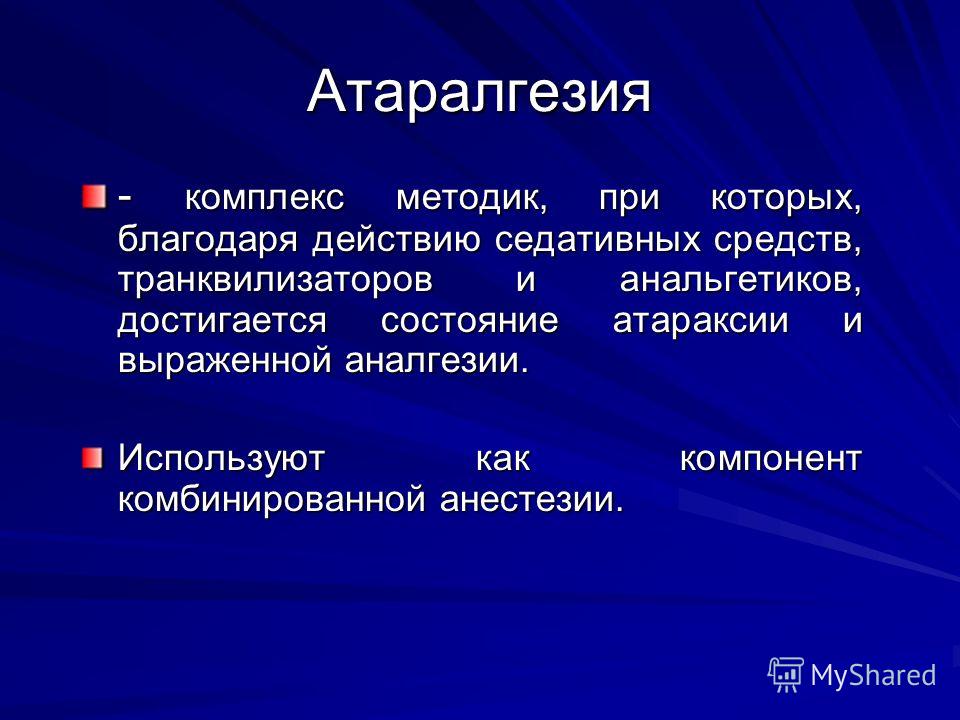 Атаралгезия

- комплекс методик, при которых, благодаря действию седативных средств, транквилизаторов и анальгетиков, достигается состояние атараксии и выраженной аналгезии.

Используют как компонент комбинированной анестезии.

MyShared